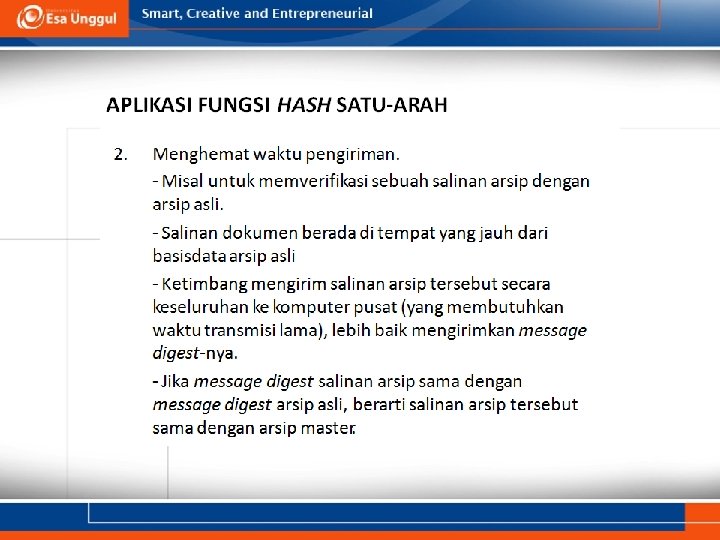 Esa Unggul

Smart, Creative and Entrepreneurial

APLIKASI FUNGSI HASH SATU-ARAH

2. Menghemat waktu pengiriman.

- Misal untuk memverifikasi sebuah salinan arsip dengan arsip asli.

- Salinan dokumen berada di tempat yang jauh dari basisdata arsip asli

- Ketimbang mengirim salinan arsip tersebut secara keseluruhan ke komputer pusat (yang membutuhkan waktu transmisi lama), lebih baik mengirimkan message digest-nya.

- Jika message digest salinan arsip sama dengan message digest arsip asli, berarti salinan arsip tersebut sama dengan arsip master.